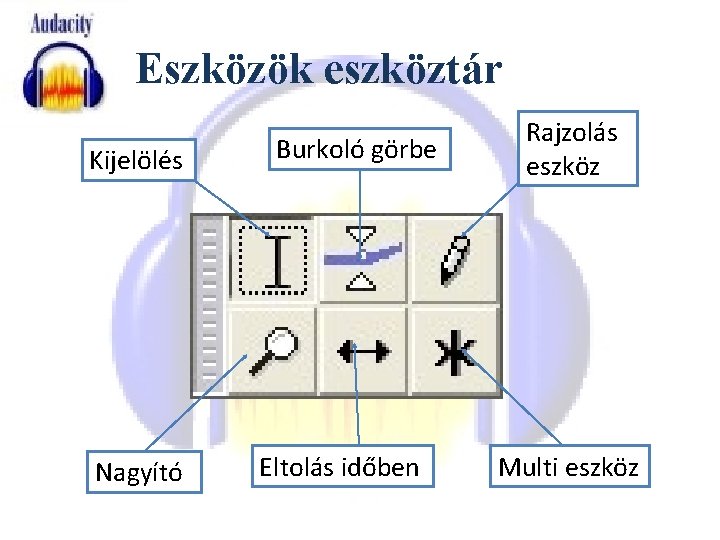 Audacity

Eszközök eszköztár

Kijelölés

Burkoló görbe

Rajzolás eszköz

Nagyító

Eltolás időben

Multi eszköz